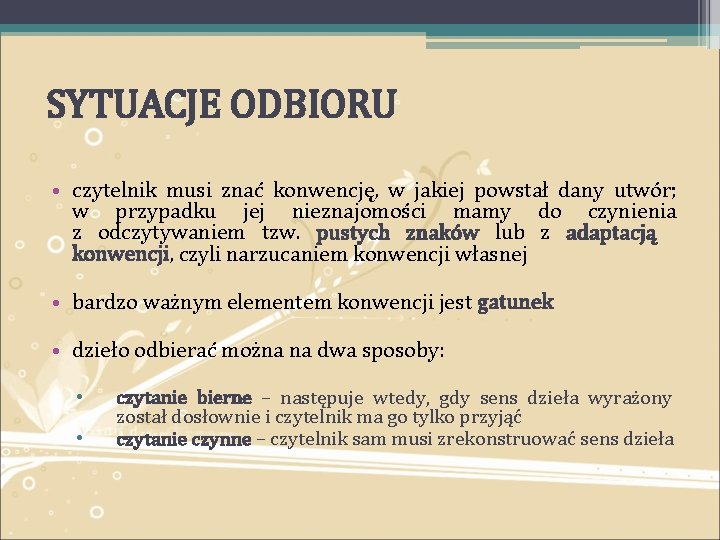 SYTUACJE ODBIORU

• czytelnik musi znać konwencję, w jakiej powstał dany utwór; w przypadku jej nieznajomości mamy do czynienia z odczytywaniem tzw. pustych znaków lub z adaptacją konwencji, czyli narzucaniem konwencji własnej

• bardzo ważnym elementem konwencji jest gatunek

• dzieło odbierać można na dwa sposoby:

• czytanie bierne – następuje wtedy, gdy sens dzieła wyrażony został dosłownie i czytelnik ma go tylko przyjąć
• czytanie czynne – czytelnik sam musi zrekonstruować sens dzieła